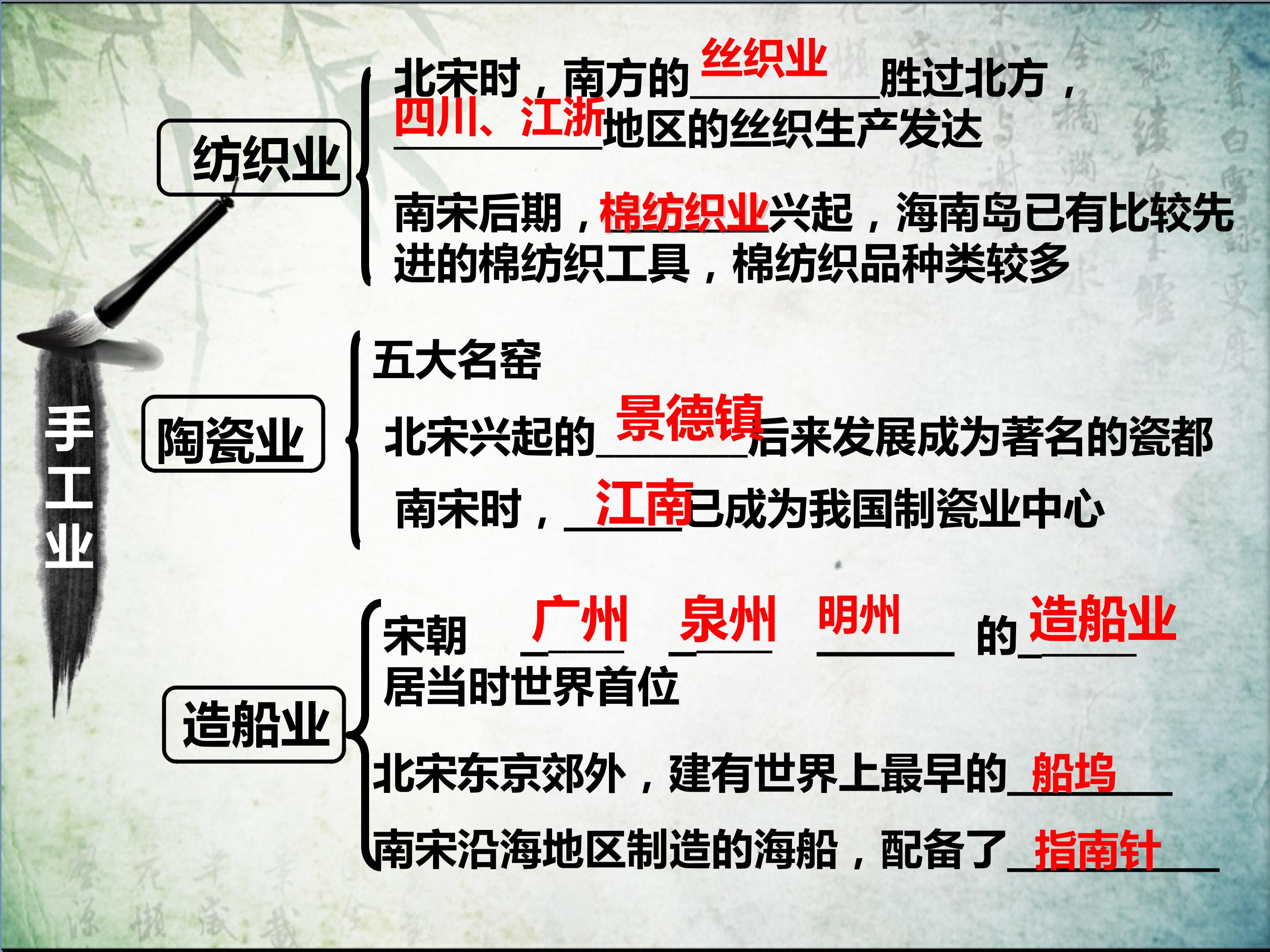 手工业

纺织业

北宋时，南方的丝织业胜过北方，四川、江浙地区的丝织生产发达

南宋后期，棉纺织业兴起，海南岛已有比较先进的棉纺织工具，棉纺织品种类较多

陶瓷业

五大名窑

北宋兴起的景德镇后来发展成为著名的瓷都

南宋时，江南已成为我国制瓷业中心

造船业

宋朝 广州 泉州 明州 的造船业居当时世界首位

北宋东京郊外，建有世界上最早的船坞

南宋沿海地区制造的海船，配备了指南针